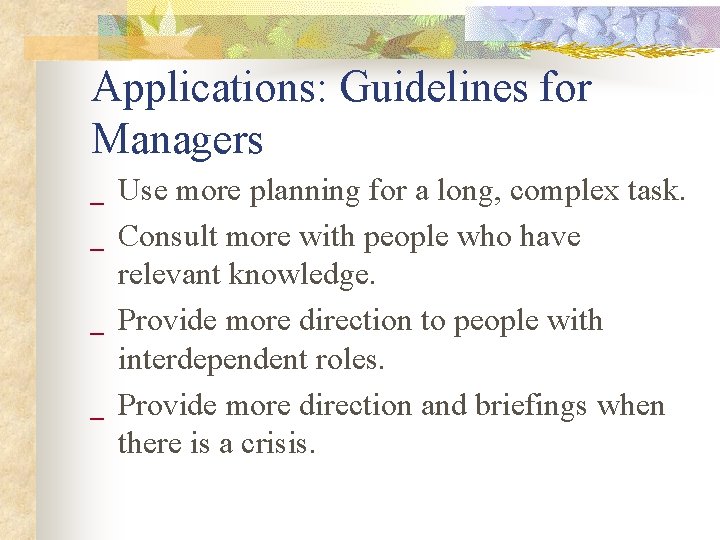 Applications: Guidelines for Managers

_ Use more planning for a long, complex task.

_ Consult more with people who have relevant knowledge.

_ Provide more direction to people with interdependent roles.

_ Provide more direction and briefings when there is a crisis.